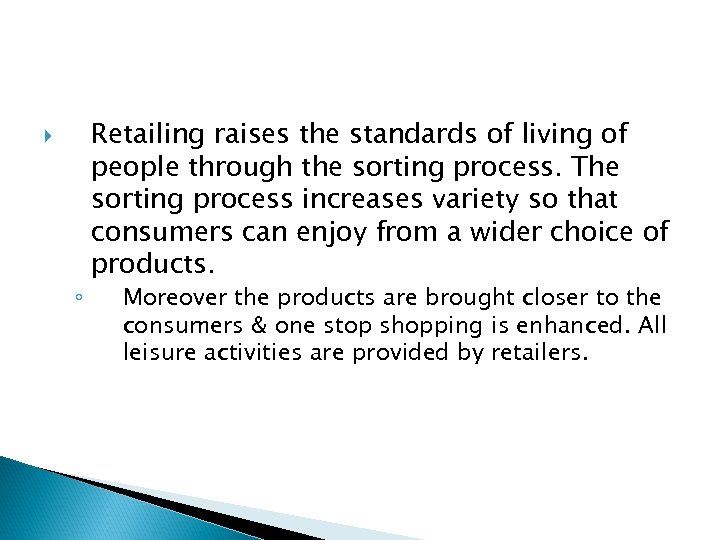 Retailing raises the standards of living of people through the sorting process. The sorting process increases variety so that consumers can enjoy from a wider choice of products.

Moreover the products are brought closer to the consumers & one stop shopping is enhanced. All leisure activities are provided by retailers.